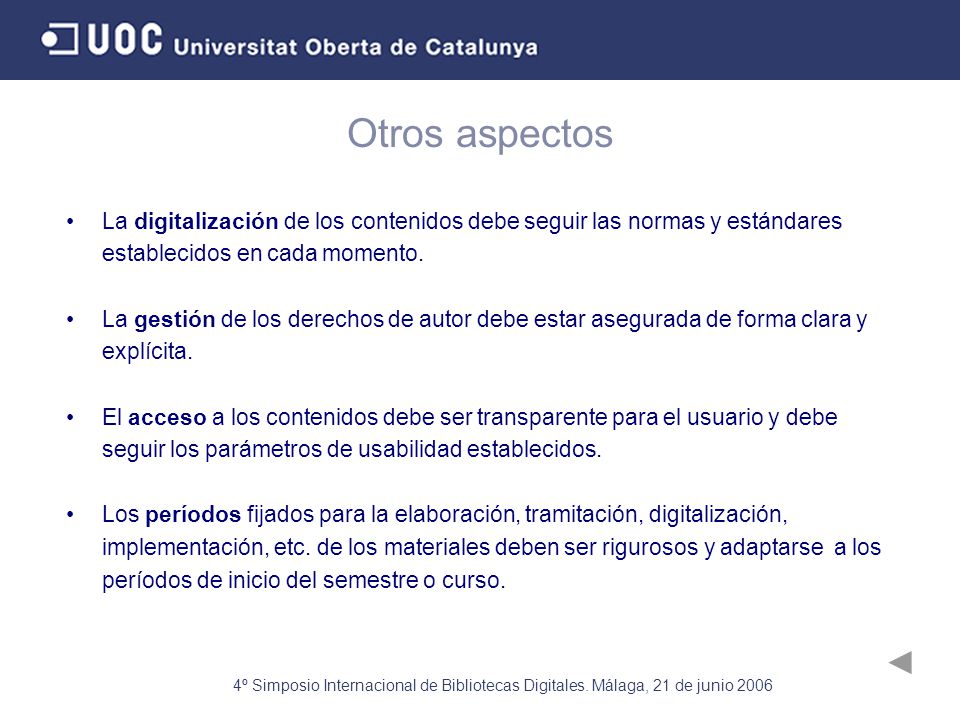 UOC Universitat Oberta de Catalunya

Otros aspectos

• La digitalización de los contenidos debe seguir las normas y estándares establecidos en cada momento.

• La gestión de los derechos de autor debe estar asegurada de forma clara y explícita.

• El acceso a los contenidos debe ser transparente para el usuario y debe seguir los parámetros de usabilidad establecidos.

• Los períodos fijados para la elaboración, tramitación, digitalización, implementación, etc. de los materiales deben ser rigurosos y adaptarse a los períodos de inicio del semestre o curso.

4º Simposio Internacional de Bibliotecas Digitales. Málaga, 21 de junio 2006